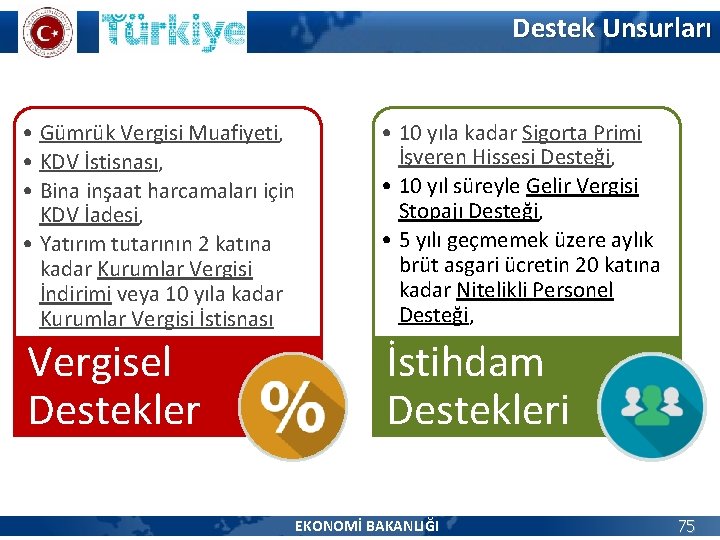 Türkiye

Destek Unsurları

• Gümrük Vergisi Muafiyeti,
• KDV İstisnası,
• Bina inşaat harcamaları için KDV İadesi,
• Yatırım tutarının 2 katına kadar Kurumlar Vergisi İndirimi veya 10 yıla kadar Kurumlar Vergisi İstisnası

Vergisel Destekler

%

• 10 yıla kadar Sigorta Primi İşveren Hissesi Desteği,
• 10 yıl süreyle Gelir Vergisi Stopajı Desteği,
• 5 yılı geçmemek üzere aylık brüt asgari ücretin 20 katına kadar Nitelikli Personel Desteği,

İstihdam Destekleri

EKONOMİ BAKANLIĞI

75